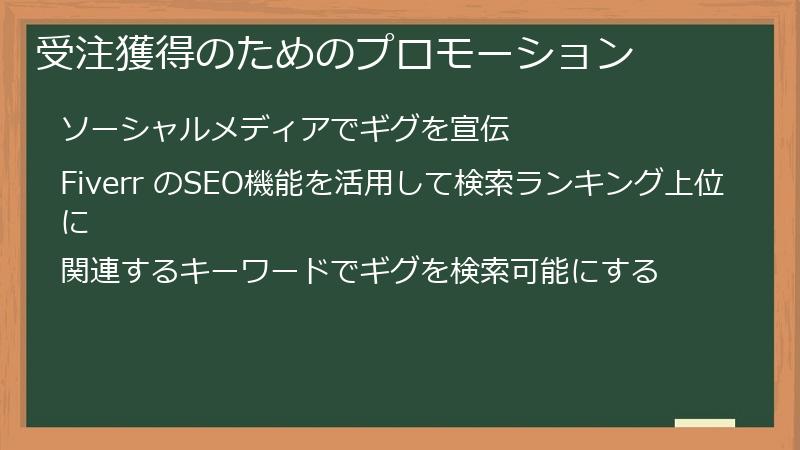 受注獲得のためのプロモーション

ソーシャルメディアでギグを宣伝

Fiverr のSEO機能を活用して検索ランキング上位に

関連するキーワードでギグを検索可能にする